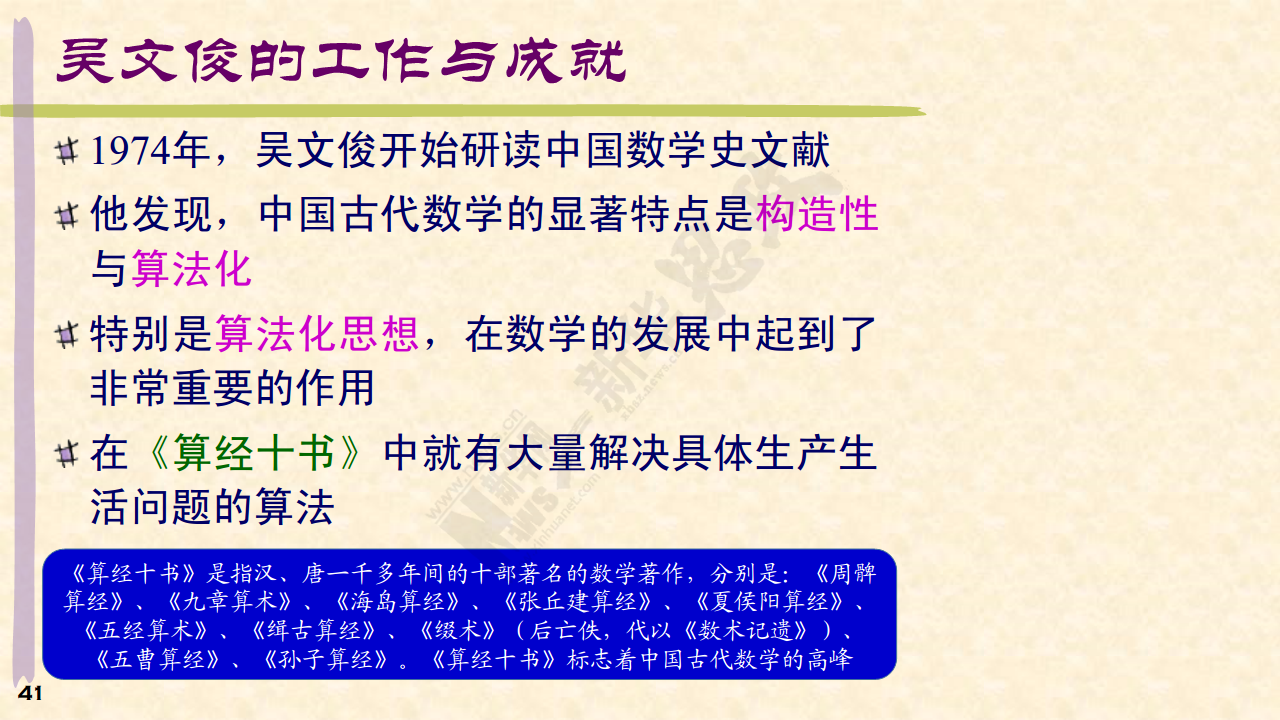 吴文俊的工作与成就

1974年，吴文俊开始研读中国数学史文献

他发现，中国古代数学的显著特点是构造性与算法化

特别是算法化思想，在数学的发展中起到了非常重要的作用

在《算经十书》中就有大量解决具体生产生活问题的算法

《算经十书》是指汉、唐一千多年间的十部著名的数学著作，分别是：《周髀算经》、《九章算术》、《海岛算经》、《张丘建算经》、《夏侯阳算经》、《五经算术》、《缉古算经》、《缀术》（后亡佚，代以《数术记遗》）、《五曹算经》、《孙子算经》。《算经十书》标志着中国古代数学的高峰

41